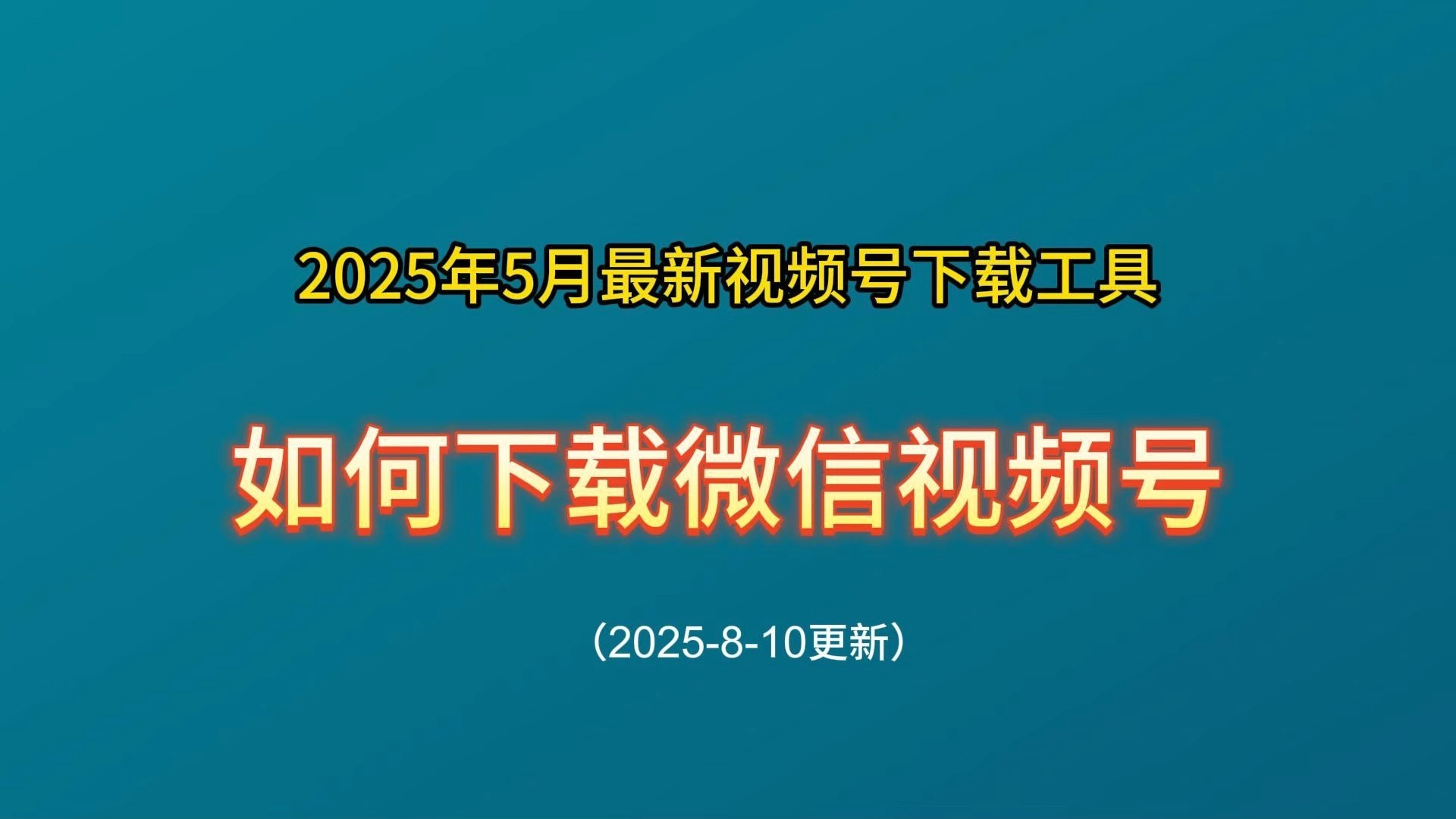 2025年5月最新视频号下载工具

如何下载微信视频号

（2025-8-10更新）